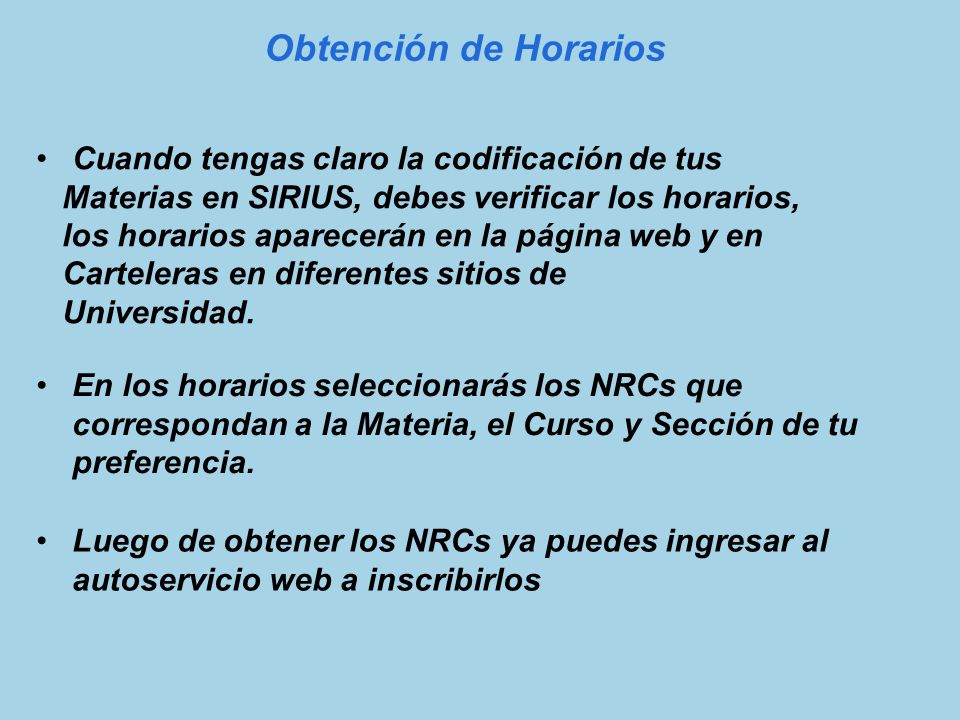 Obtención de Horarios

• Cuando tengas claro la codificación de tus Materias en SIRIUS, debes verificar los horarios, los horarios aparecerán en la página web y en Carteleras en diferentes sitios de Universidad.

• En los horarios seleccionarás los NRCs que correspondan a la Materia, el Curso y Sección de tu preferencia.

• Luego de obtener los NRCs ya puedes ingresar al autoservicio web a inscribirlos